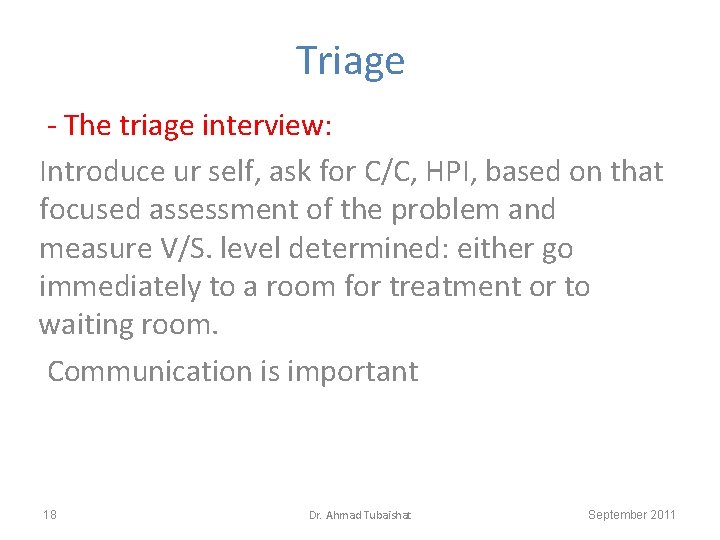 Triage

- The triage interview:

Introduce ur self, ask for C/C, HPI, based on that focused assessment of the problem and measure V/S. level determined: either go immediately to a room for treatment or to waiting room.

Communication is important

18

Dr. Ahmad Tubaishat

September 2011